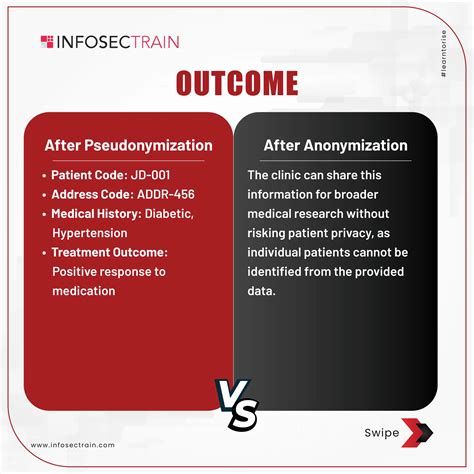 INFOSECTRAIN

#learntorise

OUTCOME

After Pseudonymization

• Patient Code: JD-001
• Address Code: ADDR-456
• Medical History: Diabetic, Hypertension
• Treatment Outcome: Positive response to medication

After Anonymization

The clinic can share this information for broader medical research without risking patient privacy, as individual patients cannot be identified from the provided data.

VS

Swipe

www.infosectrain.com